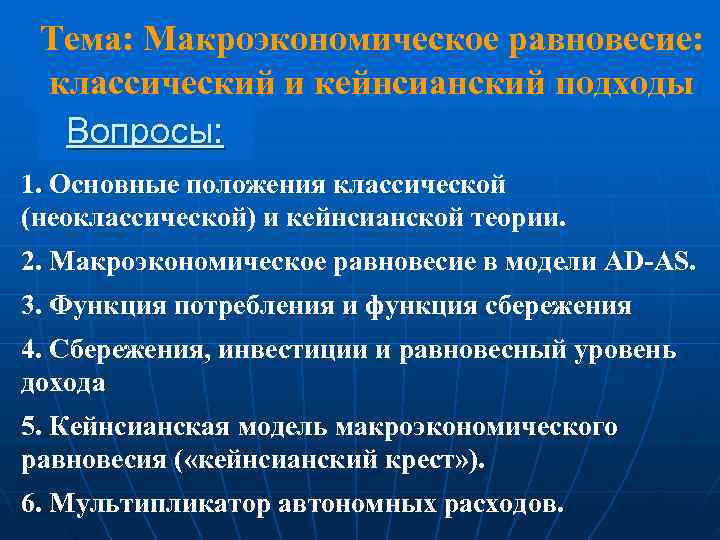 Тема: Макроэкономическое равновесие: классический и кейнсианский подходы

Вопросы:

1. Основные положения классической (неоклассической) и кейнсианской теории.

2. Макроэкономическое равновесие в модели AD-AS.

3. Функция потребления и функция сбережения

4. Сбережения, инвестиции и равновесный уровень дохода

5. Кейнсианская модель макроэкономического равновесия («кейнсианский крест»).

6. Мультипликатор автономных расходов.